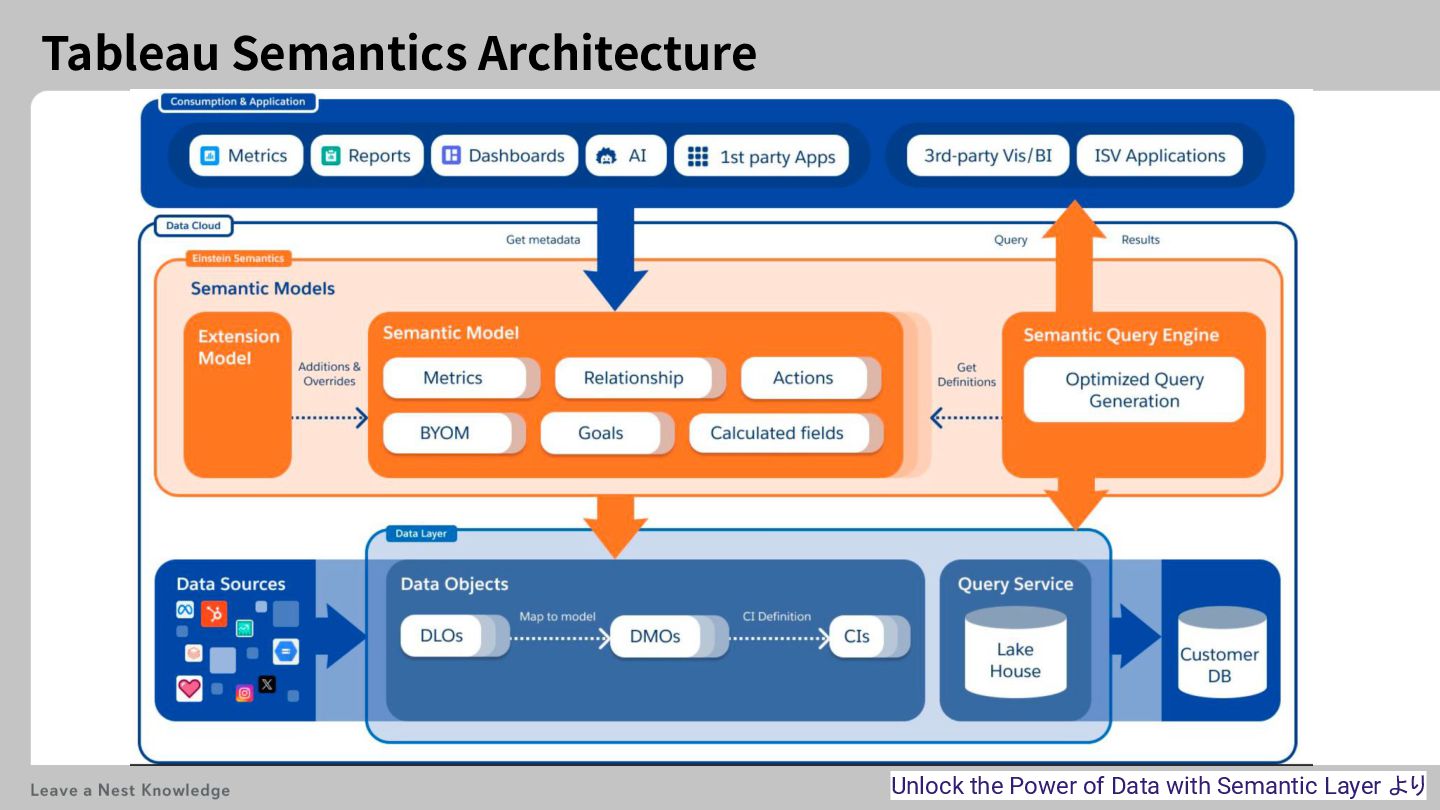 Tableau Semantics Architecture

Consumption & Application

Metrics

Reports

Dashboards

AI

1st party Apps

3rd-party Vis/BI

ISV Applications

Data Cloud

Get metadata

Query

Results

Einstein Semantics

Semantic Models

Extension Model

Additions & Overrides

Semantic Model

Metrics

Relationship

Actions

BYOM

Goals

Calculated fields

Get Definitions

Semantic Query Engine

Optimized Query Generation

Data Layer

Data Sources

Data Objects

DLOs

Map to model

DMOs

CI Definition

CIs

Query Service

Lake House

Customer DB

Leave a Nest Knowledge

Unlock the Power of Data with Semantic Layer より